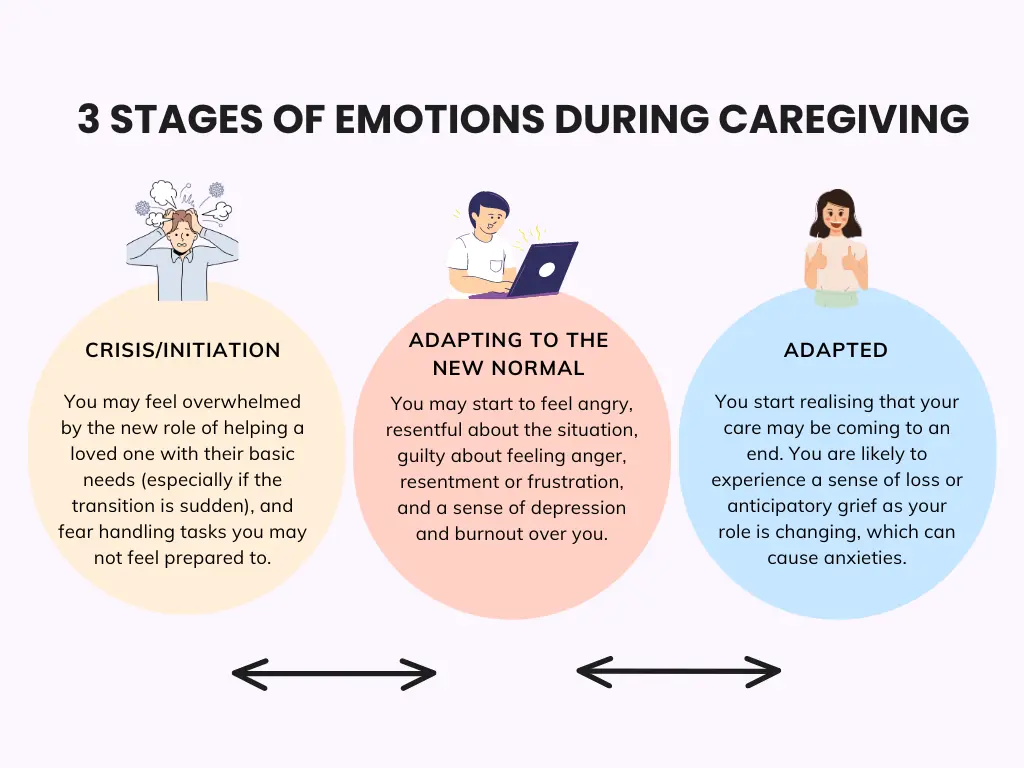 3 STAGES OF EMOTIONS DURING CAREGIVING

CRISIS/INITIATION

You may feel overwhelmed by the new role of helping a loved one with their basic needs (especially if the transition is sudden), and fear handling tasks you may not feel prepared to.

ADAPTING TO THE NEW NORMAL

You may start to feel angry, resentful about the situation, guilty about feeling anger, resentment or frustration, and a sense of depression and burnout over you.

ADAPTED

You start realising that your care may be coming to an end. You are likely to experience a sense of loss or anticipatory grief as your role is changing, which can cause anxieties.